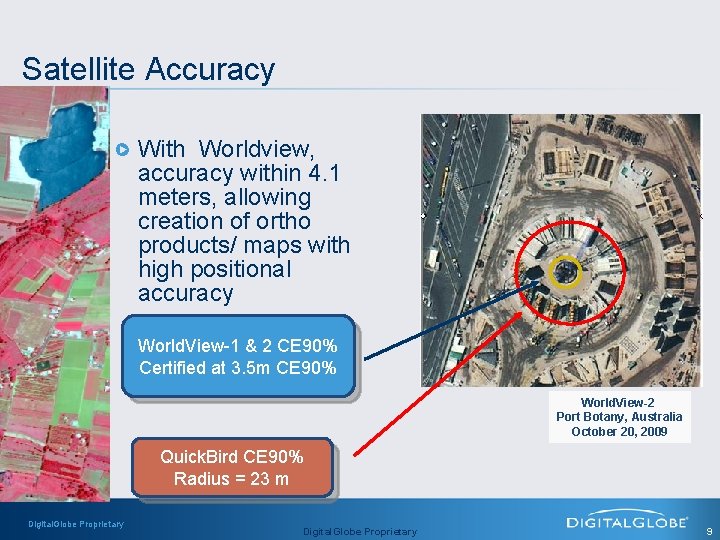 Satellite Accuracy

With Worldview, accuracy within 4.1 meters, allowing creation of ortho products/ maps with high positional accuracy

WorldView-1 & 2 CE90%
Certified at 3.5m CE90%

QuickBird CE90%
Radius = 23 m

WorldView-2
Port Botany, Australia
October 20, 2009

DigitalGlobe Proprietary

DigitalGlobe Proprietary

DIGITALGLOBE®

9